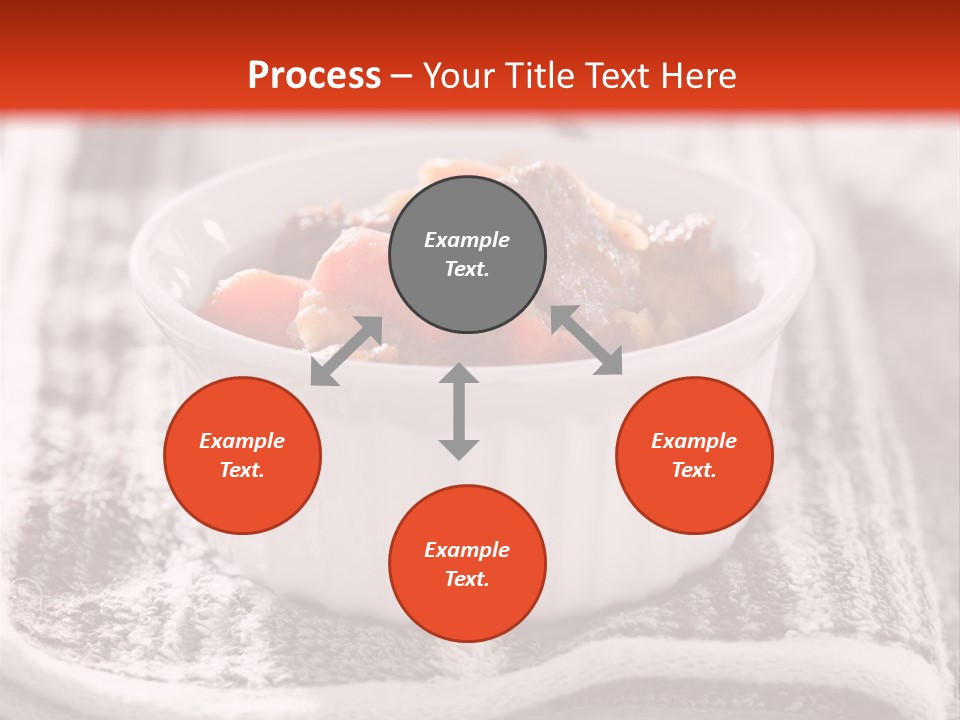 Process – Your Title Text Here

Example Text.

Example Text.

Example Text.

Example Text.